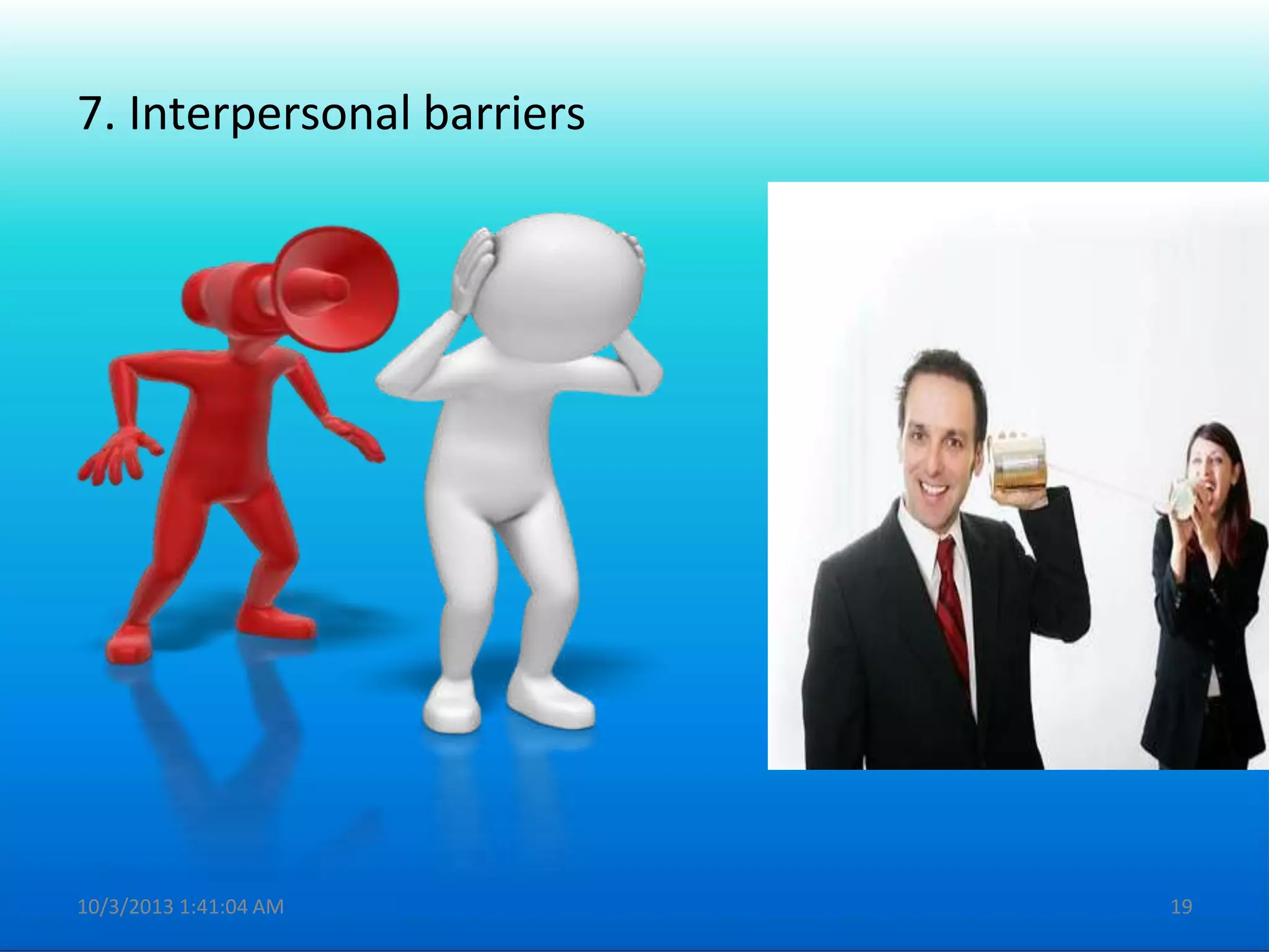 7. Interpersonal barriers

10/3/2013 1:41:04 AM

19